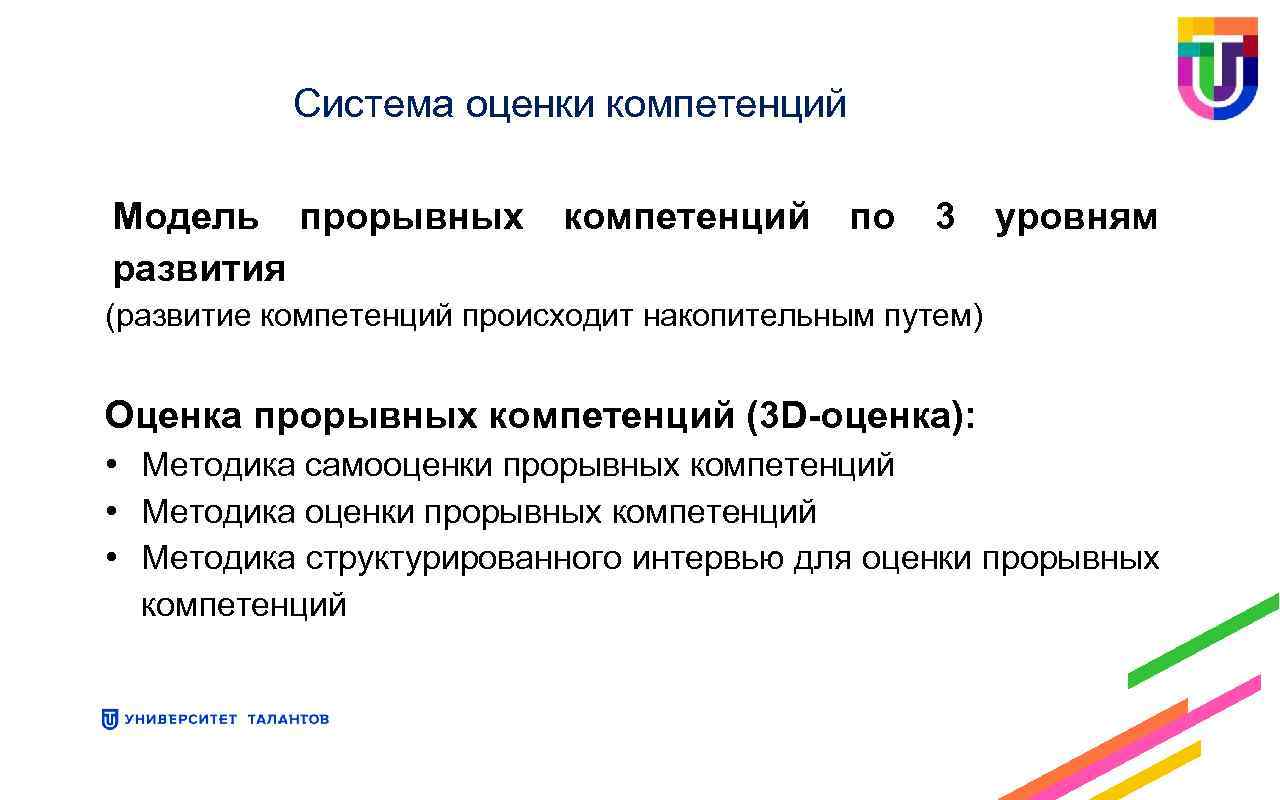 Система оценки компетенций

Модель прорывных компетенций по 3 уровням развития
(развитие компетенций происходит накопительным путем)

Оценка прорывных компетенций (3D-оценка):
• Методика самооценки прорывных компетенций
• Методика оценки прорывных компетенций
• Методика структурированного интервью для оценки прорывных компетенций

УНИВЕРСИТЕТ ТАЛАНТОВ